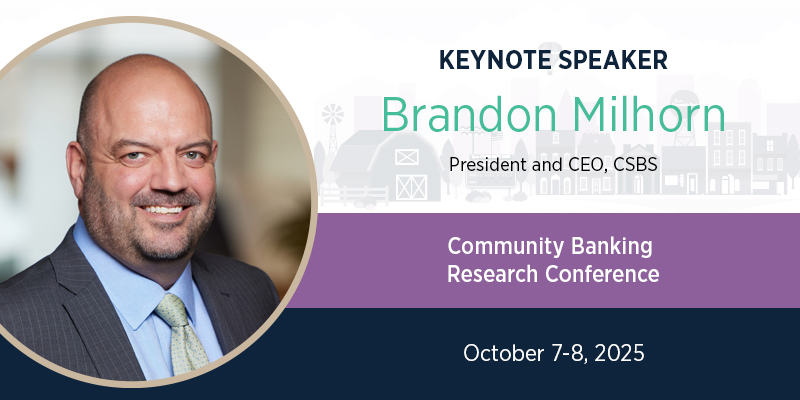 KEYNOTE SPEAKER

Brandon Milhorn

President and CEO, CSBS

Community Banking Research Conference

October 7-8, 2025